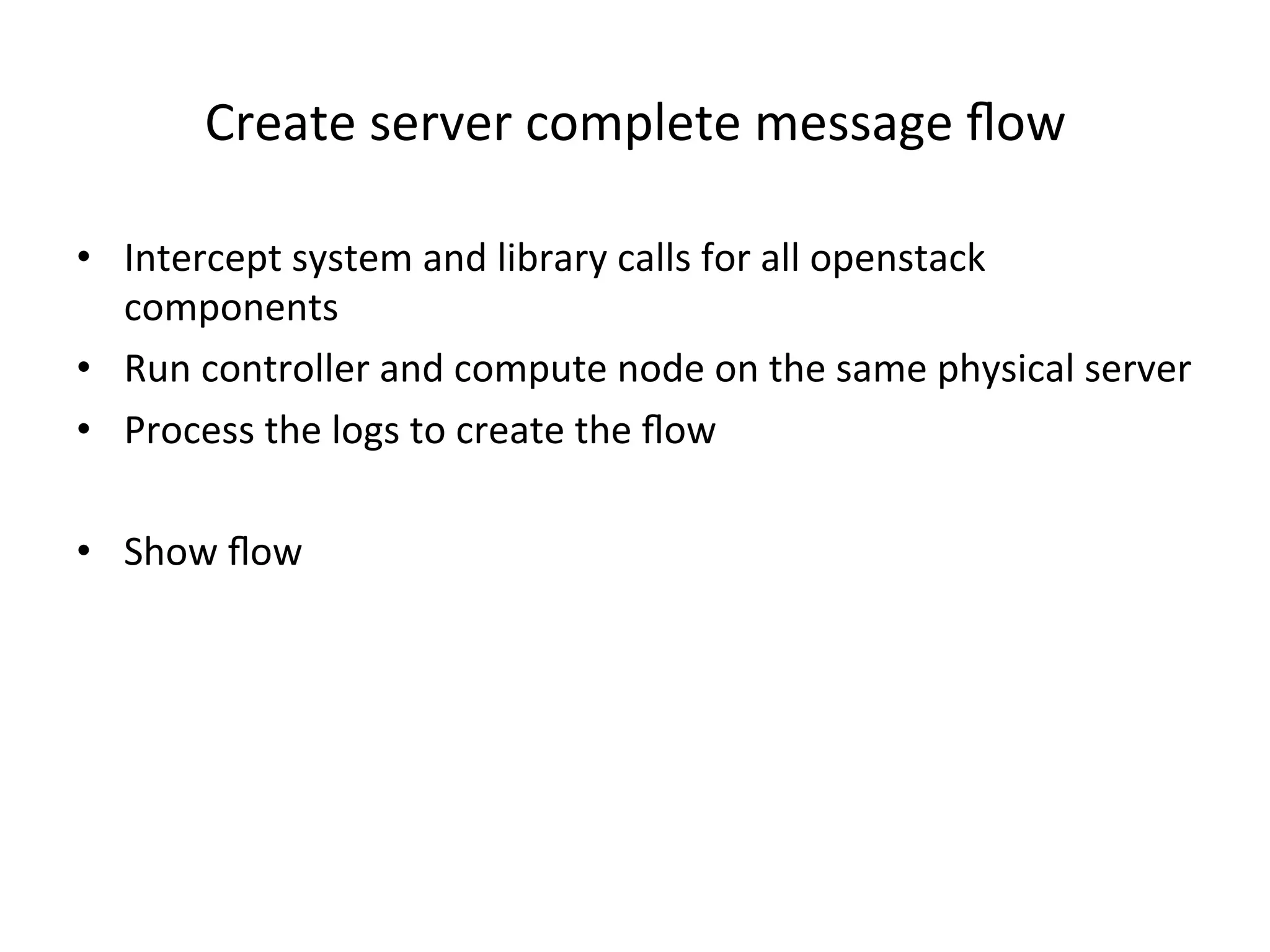 Create server complete message flow

• Intercept system and library calls for all openstack components
• Run controller and compute node on the same physical server
• Process the logs to create the flow

• Show flow